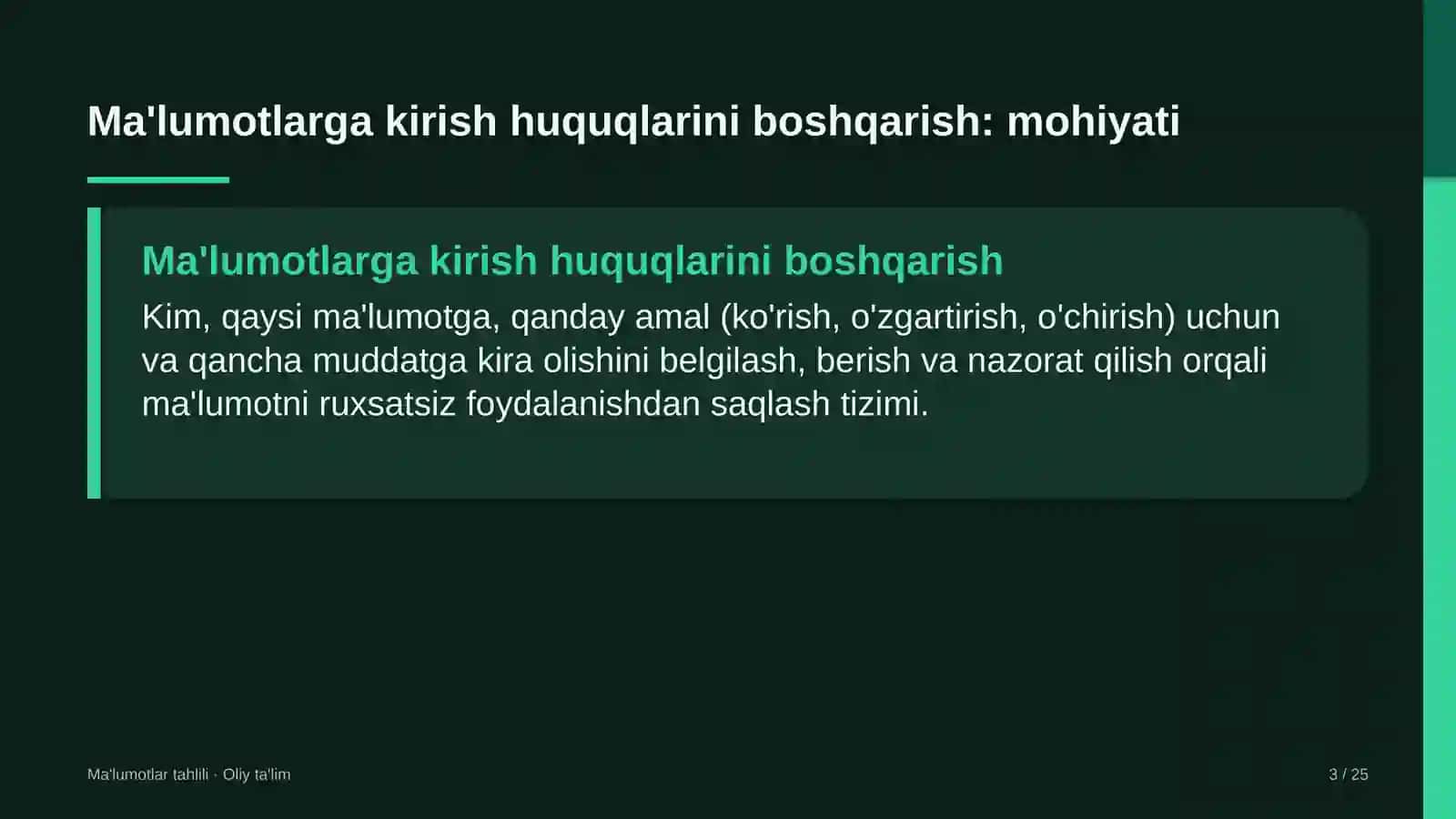 Ma'lumotlarga kirish huquqlarini boshqarish: mohiyati

Ma'lumotlarga kirish huquqlarini boshqarish

Kim, qaysi ma'lumotga, qanday amal (ko'rish, o'zgartirish, o'chirish) uchun va qancha muddatga kira olishini belgilash, berish va nazorat qilish orqali ma'lumotni ruxsatsiz foydalanishdan saqlash tizimi.

Ma'lumotlar tahlili · Oliy ta'lim

3 / 25